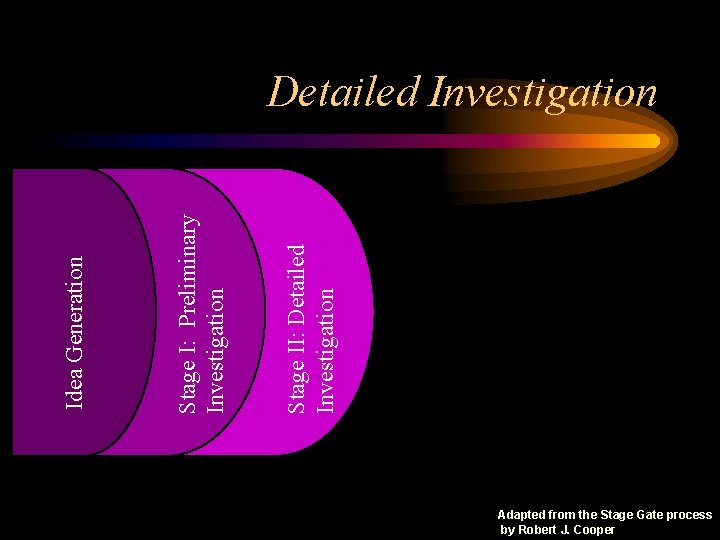 Detailed Investigation

Idea Generation

Stage I: Preliminary Investigation

Stage II: Detailed Investigation

Adapted from the Stage Gate process by Robert J. Cooper